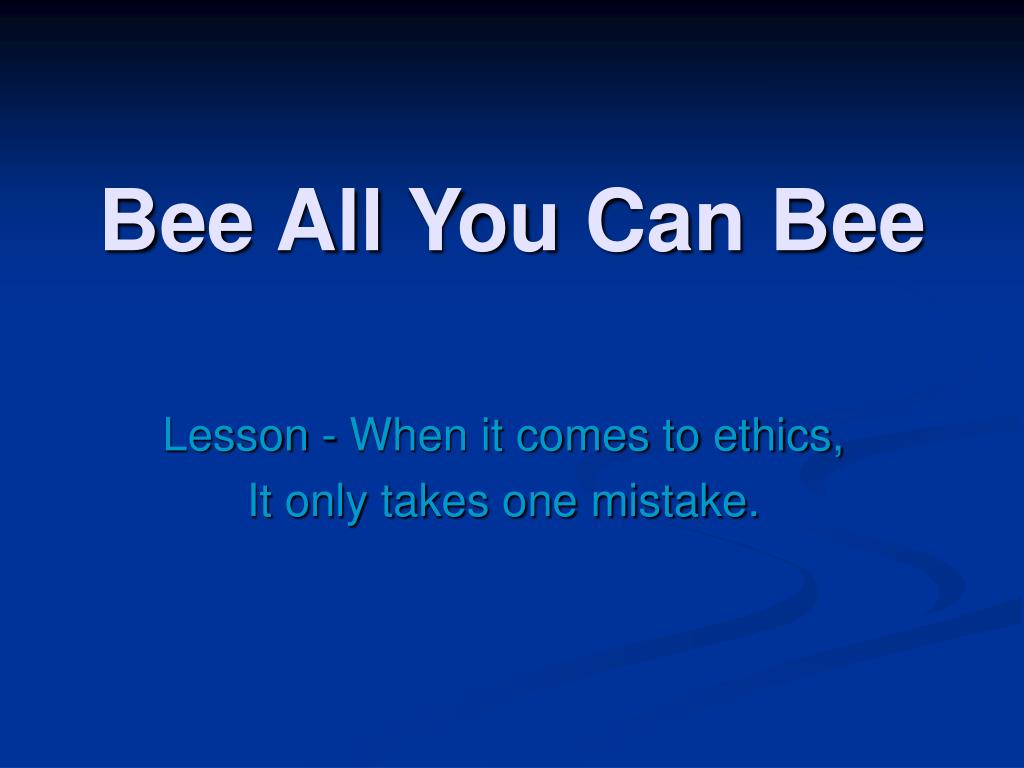 Bee All You Can Bee

Lesson - When it comes to ethics,
It only takes one mistake.